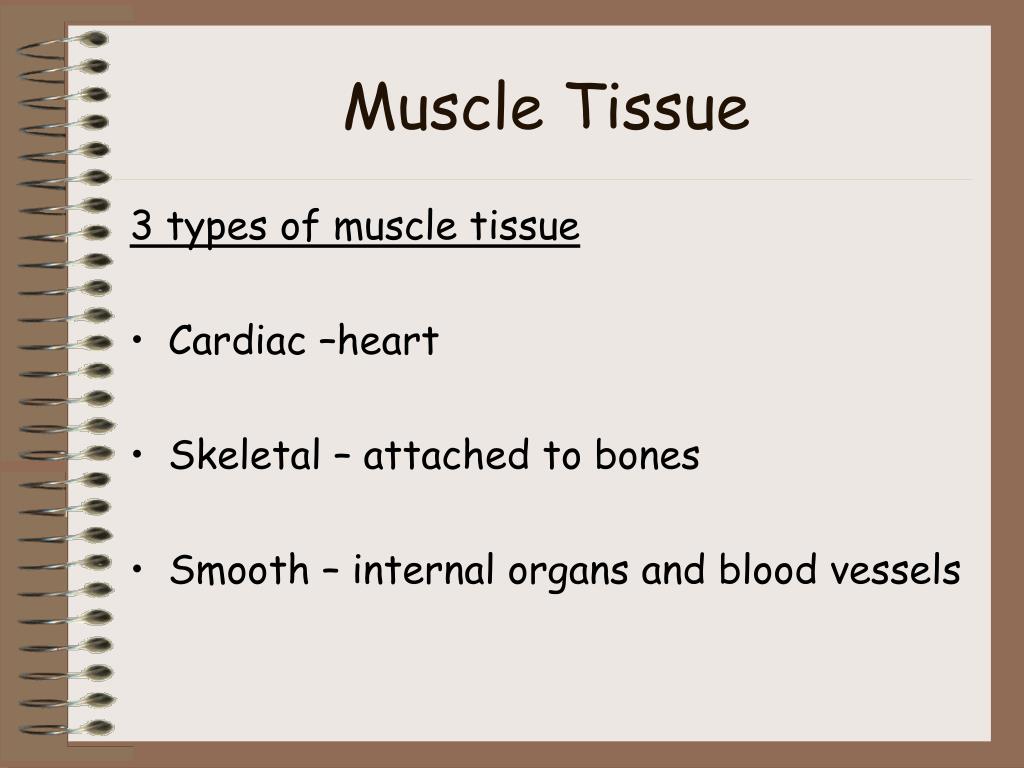 Muscle Tissue

3 types of muscle tissue

• Cardiac –heart

• Skeletal – attached to bones

• Smooth – internal organs and blood vessels